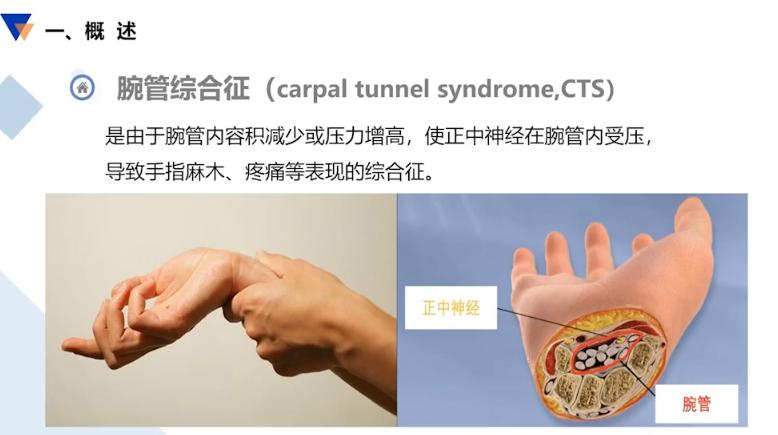 一、概 述

腕管综合征（carpal tunnel syndrome,CTS）

是由于腕管内容积减少或压力增高，使正中神经在腕管内受压，导致手指麻木、疼痛等表现的综合征。

正中神经

腕管